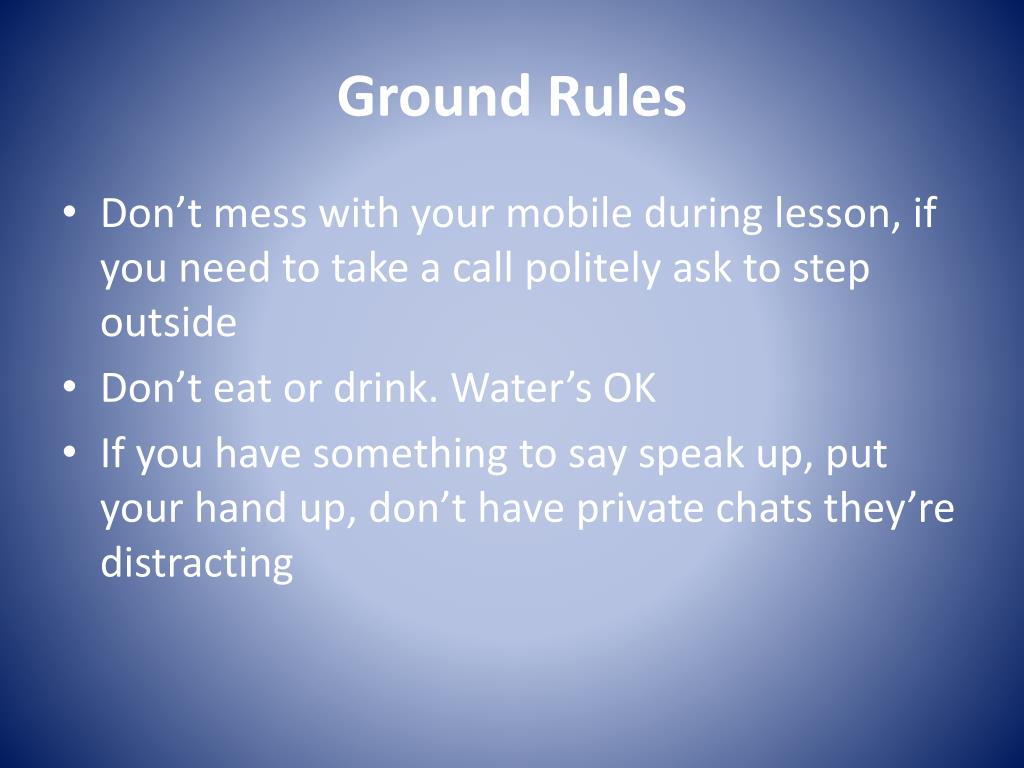 Ground Rules

• Don’t mess with your mobile during lesson, if you need to take a call politely ask to step outside
• Don’t eat or drink. Water’s OK
• If you have something to say speak up, put your hand up, don’t have private chats they’re distracting